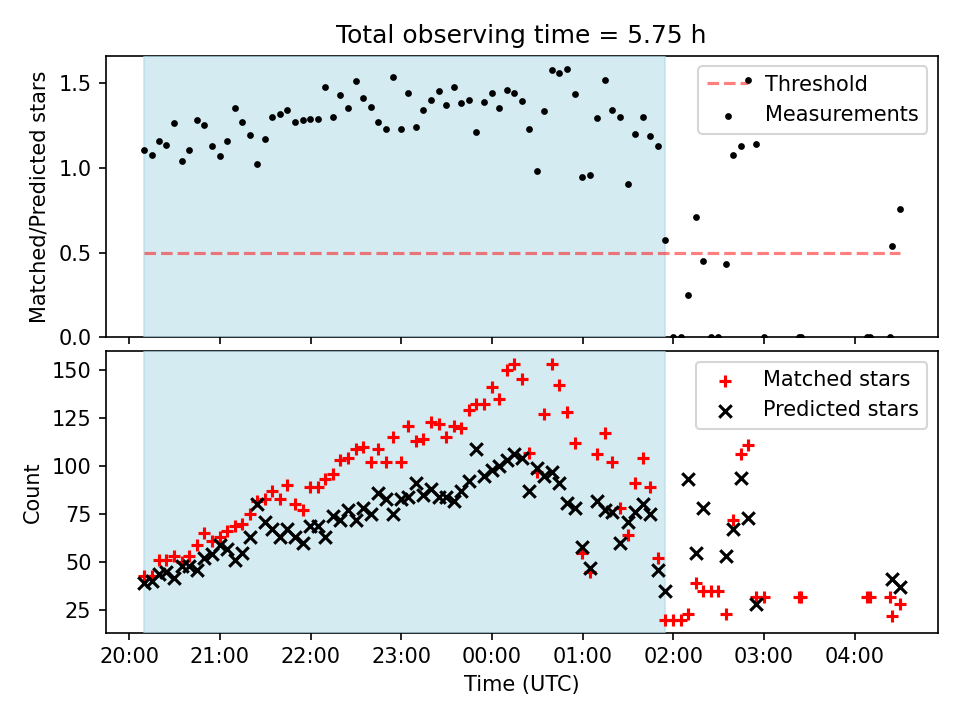 Total observing time = 5.75 h

Matched/Predicted stars

1.5
1.0
0.5
0.0

Threshold
Measurements

Count

150
125
100
75
50
25

Matched stars
Predicted stars

20:00 21:00 22:00 23:00 00:00 01:00 02:00 03:00 04:00

Time (UTC)